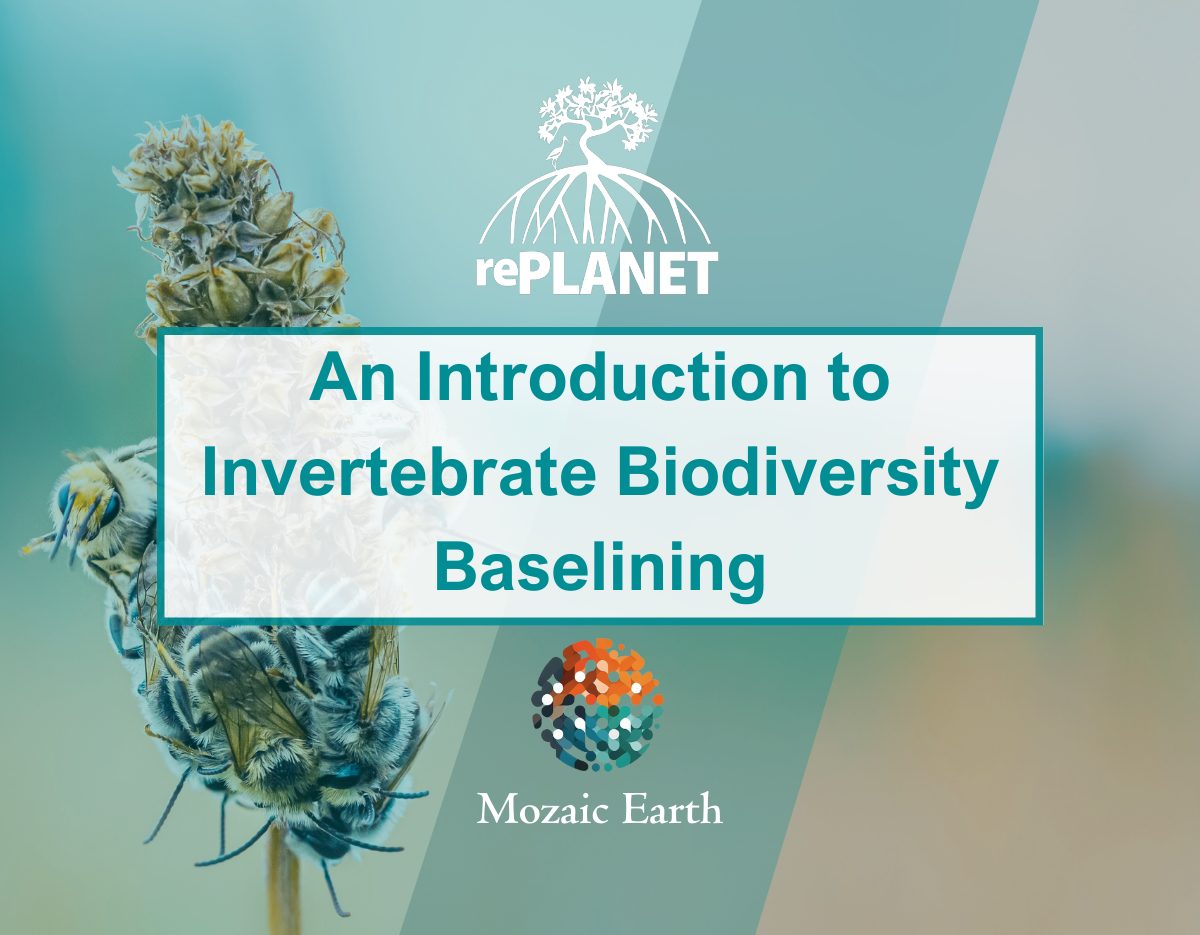 rePLANET

An Introduction to Invertebrate Biodiversity Baselining

Mozaic Earth